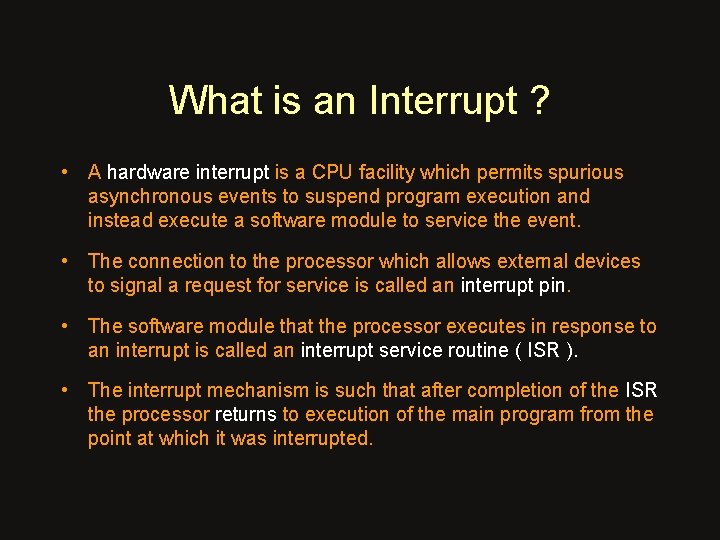 What is an Interrupt ?

• A hardware interrupt is a CPU facility which permits spurious asynchronous events to suspend program execution and instead execute a software module to service the event.

• The connection to the processor which allows external devices to signal a request for service is called an interrupt pin.

• The software module that the processor executes in response to an interrupt is called an interrupt service routine ( ISR ).

• The interrupt mechanism is such that after completion of the ISR the processor returns to execution of the main program from the point at which it was interrupted.